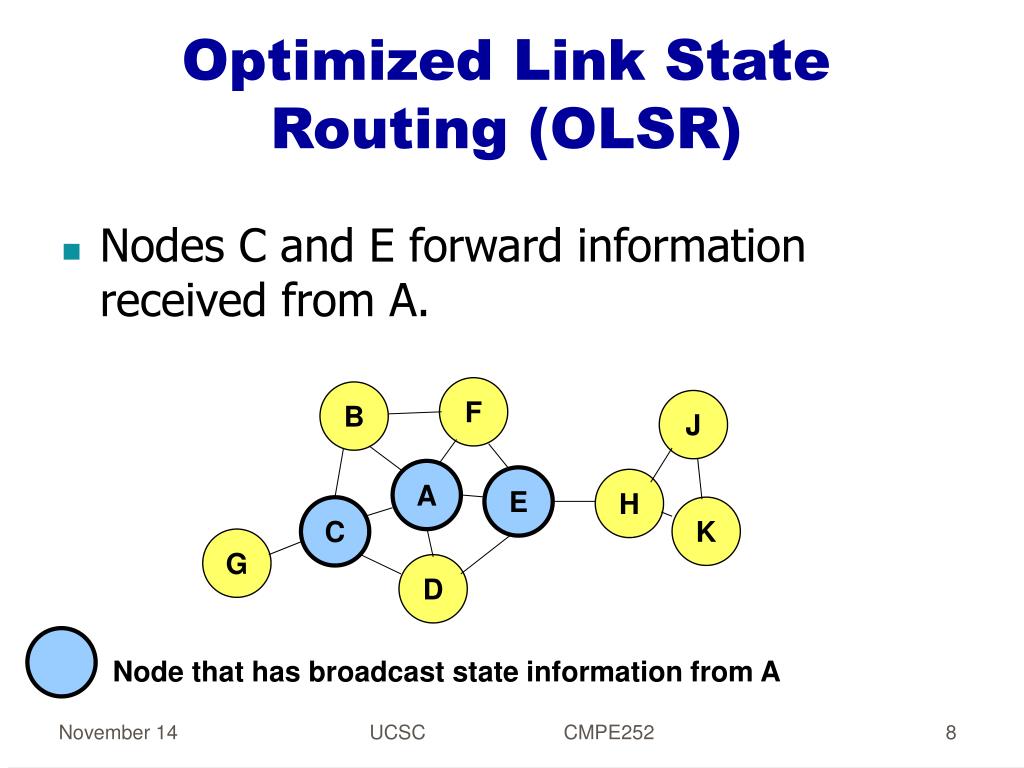 Optimized Link State Routing (OLSR)

Nodes C and E forward information received from A.

B
F
J
A
E
H
C
K
G
D

Node that has broadcast state information from A

November 14
UCSC
CMPE252
8